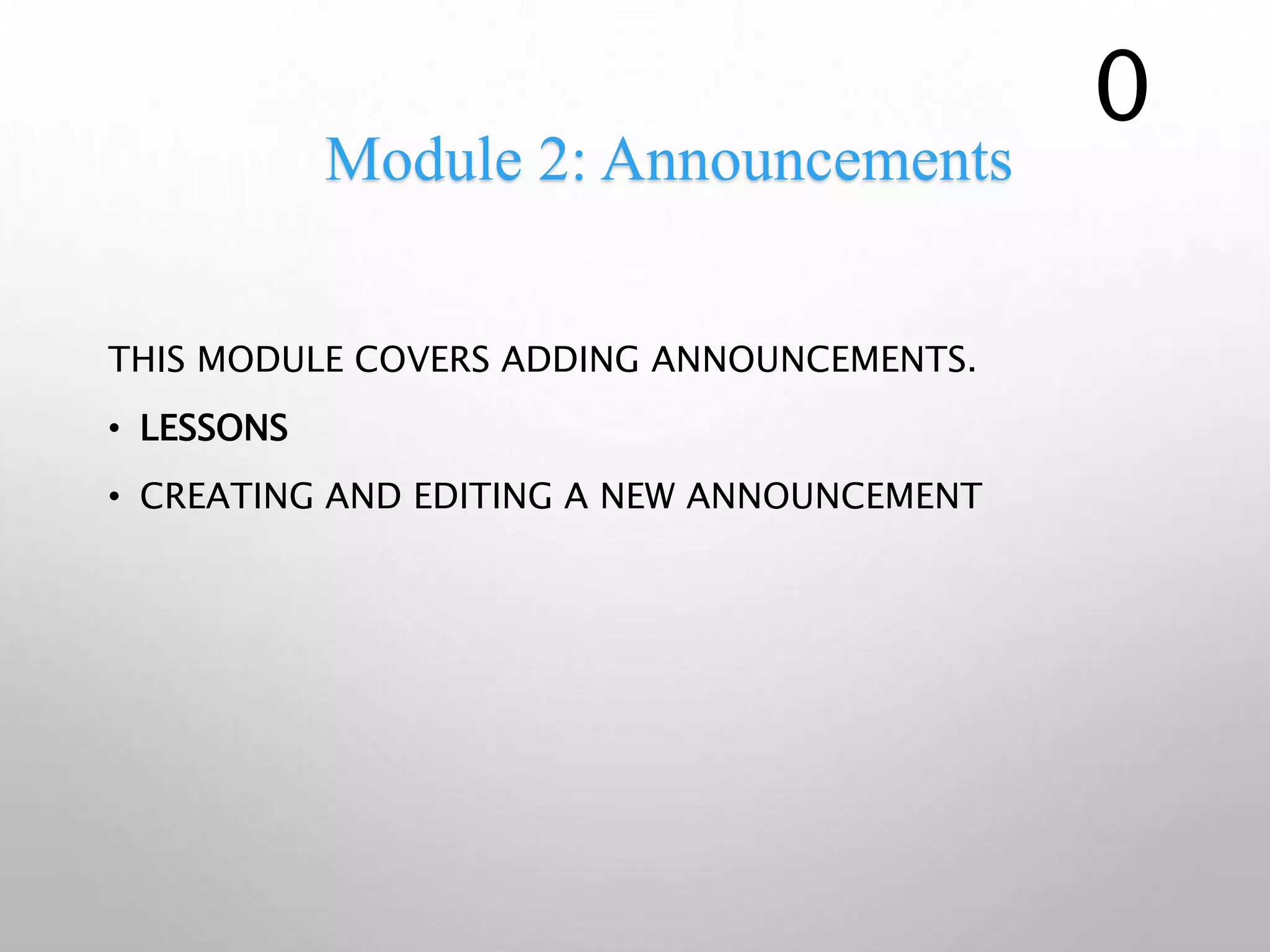 0

Module 2: Announcements

THIS MODULE COVERS ADDING ANNOUNCEMENTS.

• LESSONS

• CREATING AND EDITING A NEW ANNOUNCEMENT